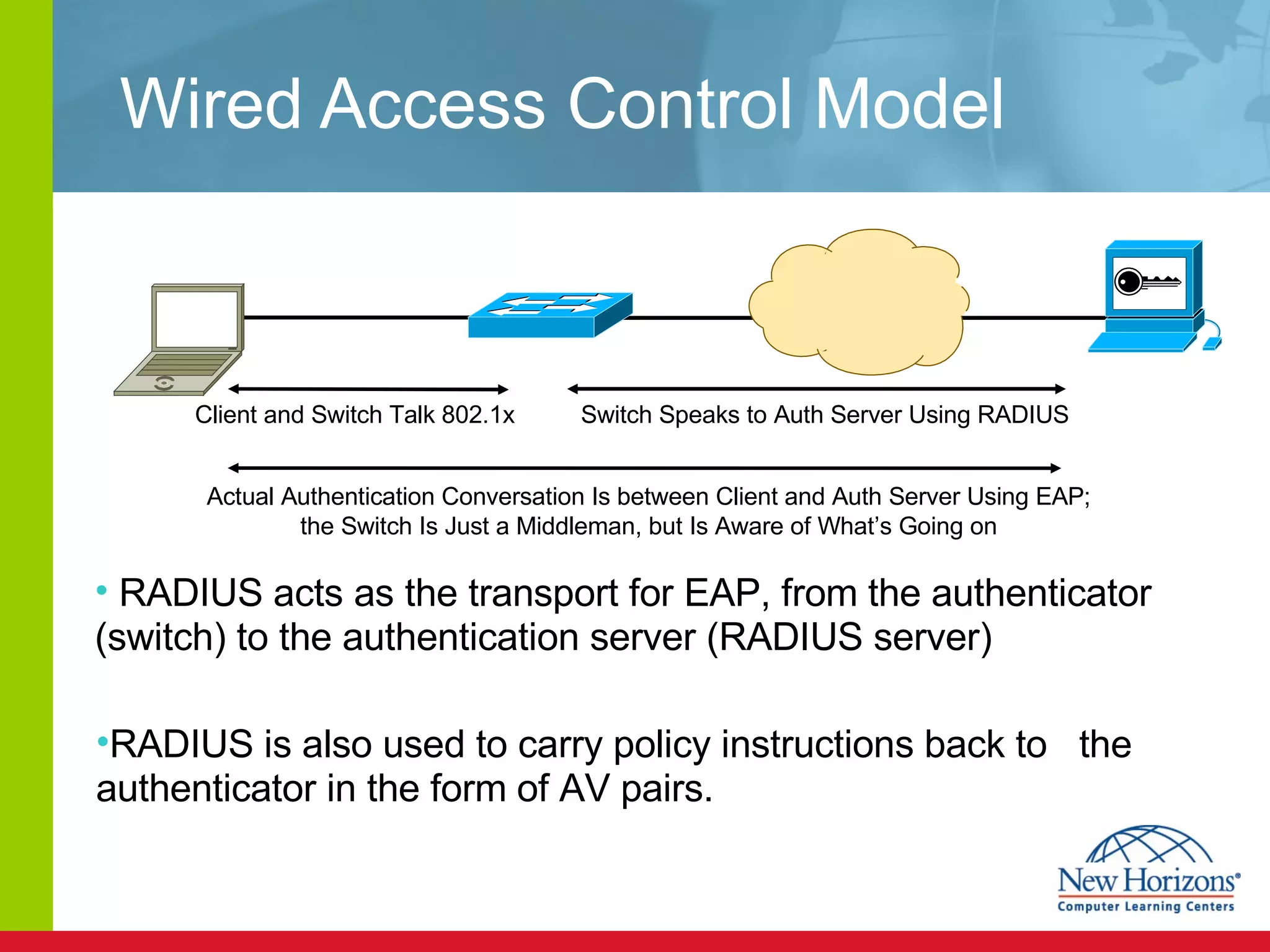 Wired Access Control Model

Client and Switch Talk 802.1x

Switch Speaks to Auth Server Using RADIUS

Actual Authentication Conversation Is between Client and Auth Server Using EAP; the Switch Is Just a Middleman, but Is Aware of What's Going on

• RADIUS acts as the transport for EAP, from the authenticator (switch) to the authentication server (RADIUS server)

•RADIUS is also used to carry policy instructions back to the authenticator in the form of AV pairs.

New Horizons®
Computer Learning Centers